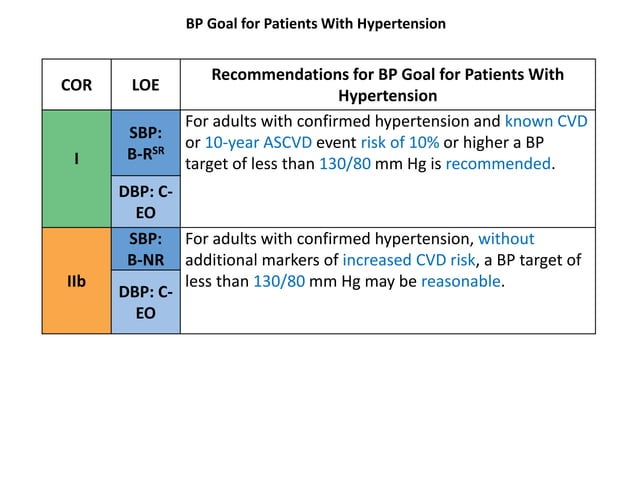 BP Goal for Patients With Hypertension

| COR | LOE | Recommendations for BP Goal for Patients With Hypertension |
|---|---|---|
| I | SBP: B-R$^{SR}$ | For adults with confirmed hypertension and known CVD or 10-year ASCVD event risk of 10% or higher a BP target of less than 130/80 mm Hg is recommended. |
| | DBP: C-EO | |
| IIb | SBP: B-NR | For adults with confirmed hypertension, without additional markers of increased CVD risk, a BP target of less than 130/80 mm Hg may be reasonable. |
| | DBP: C-EO | |